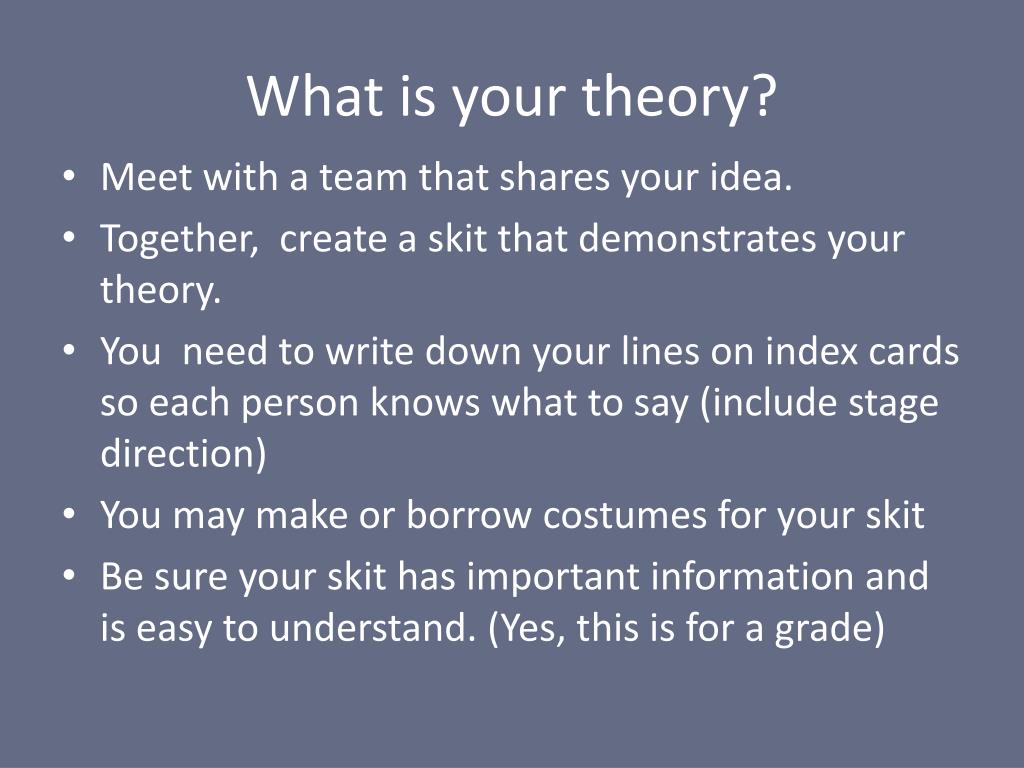 What is your theory?

• Meet with a team that shares your idea.
• Together,  create a skit that demonstrates your theory.
• You  need to write down your lines on index cards so each person knows what to say (include stage direction)
• You may make or borrow costumes for your skit
• Be sure your skit has important information and is easy to understand. (Yes, this is for a grade)